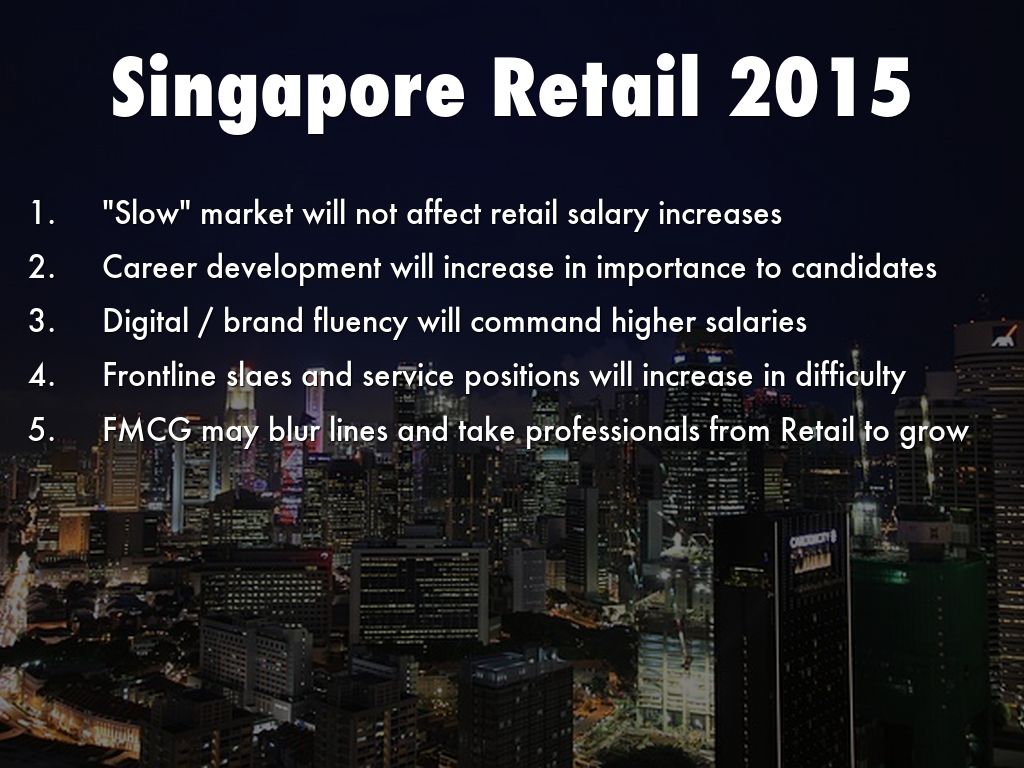 Singapore Retail 2015

1. "Slow" market will not affect retail salary increases
2. Career development will increase in importance to candidates
3. Digital / brand fluency will command higher salaries
4. Frontline slaes and service positions will increase in difficulty
5. FMCG may blur lines and take professionals from Retail to grow